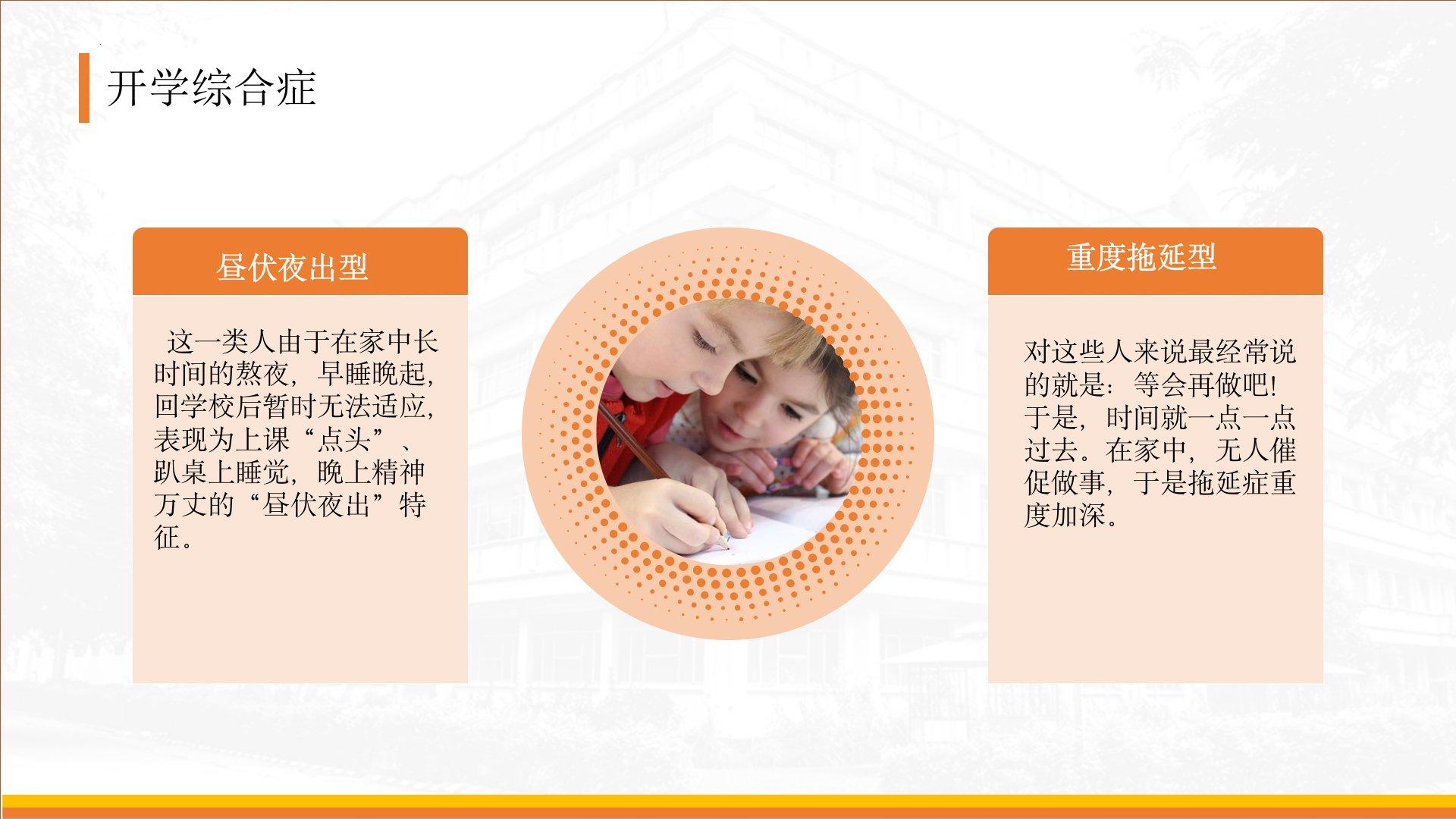 开学综合症

昼伏夜出型

这一类人由于在家中长时间的熬夜，早睡晚起，回学校后暂时无法适应，表现为上课“点头”、趴桌上睡觉，晚上精神万丈的“昼伏夜出”特征。

重度拖延型

对这些人来说最经常说的就是：等会再做吧！于是，时间就一点一点过去。在家中，无人催促做事，于是拖延症重度加深。